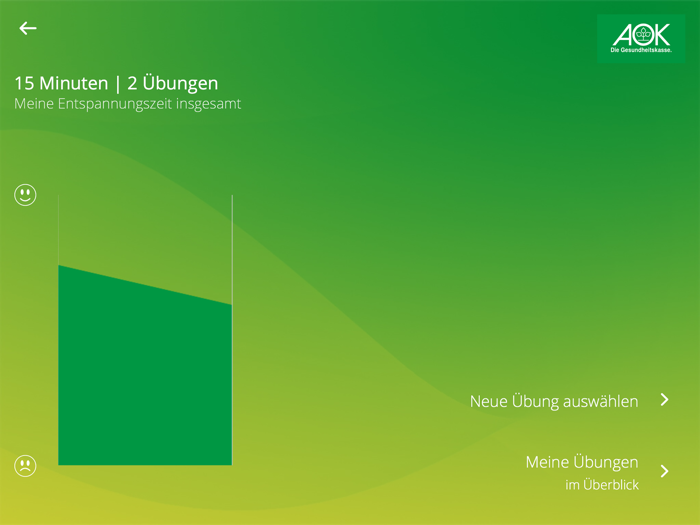 AOK
Die Gesundheitskasse.

15 Minuten | 2 Übungen
Meine Entspannungszeit insgesamt

Neue Übung auswählen

Meine Übungen
im Überblick